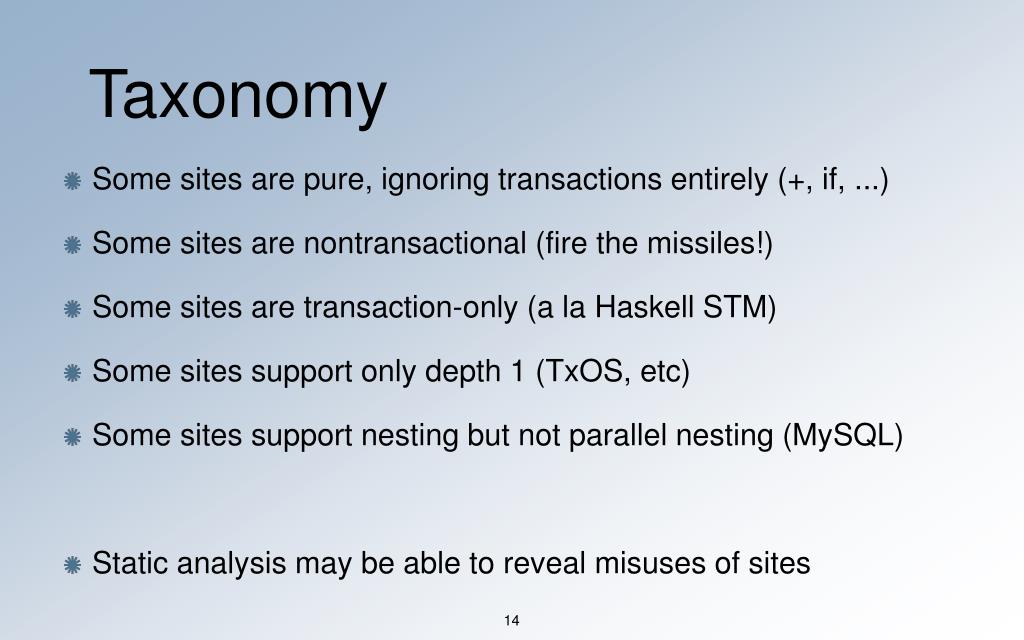 Taxonomy

Some sites are pure, ignoring transactions entirely (+, if, ...)

Some sites are nontransactional (fire the missiles!)

Some sites are transaction-only (a la Haskell STM)

Some sites support only depth 1 (TxOS, etc)

Some sites support nesting but not parallel nesting (MySQL)

Static analysis may be able to reveal misuses of sites

14